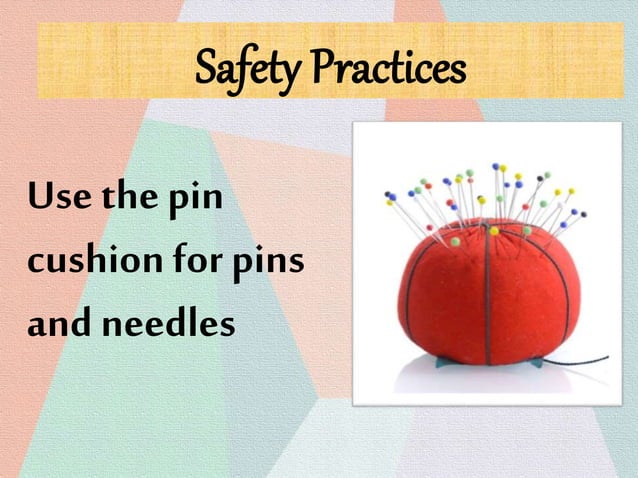 Safety Practices

Use the pin cushion for pins and needles